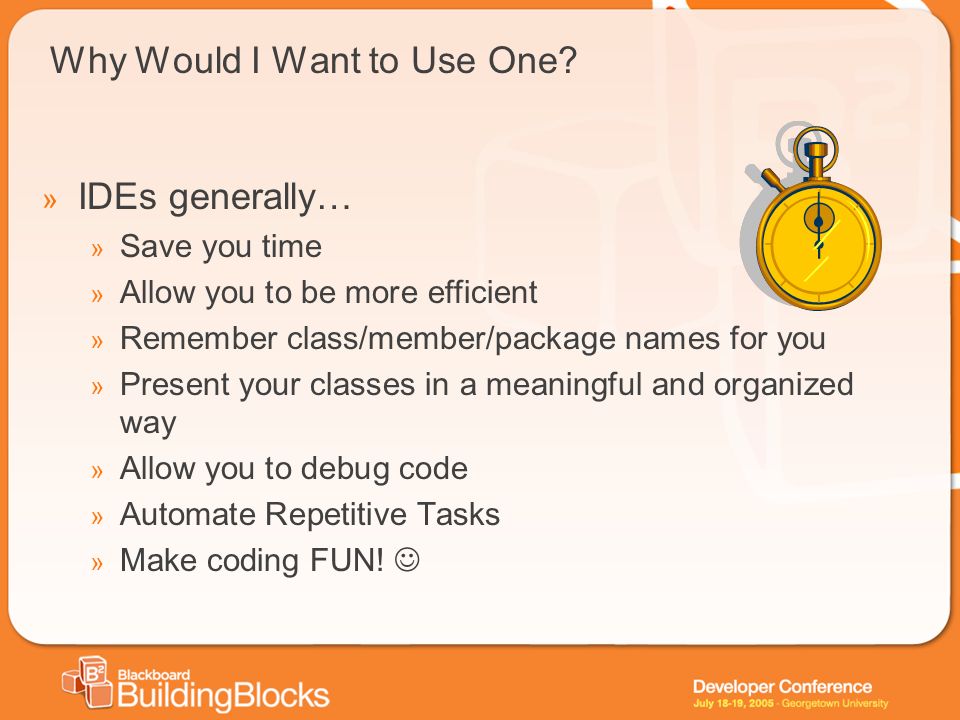 Why Would I Want to Use One?

» IDEs generally…
» Save you time
» Allow you to be more efficient
» Remember class/member/package names for you
» Present your classes in a meaningful and organized way
» Allow you to debug code
» Automate Repetitive Tasks
» Make coding FUN! ☺

B² Blackboard BuildingBlocks

Developer Conference
July 18-19, 2005 - Georgetown University